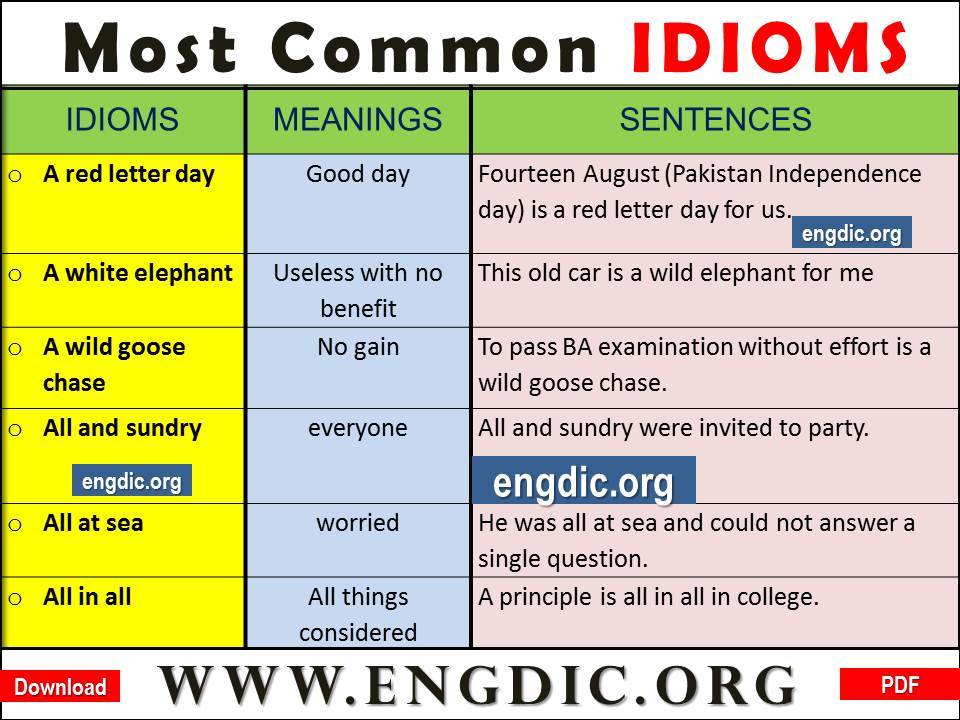 Most Common IDIOMS

| IDIOMS | MEANINGS | SENTENCES |
|---|---|---|
| o A red letter day | Good day | Fourteen August (Pakistan Independence day) is a red letter day for us. engdic.org |
| o A white elephant | Useless with no benefit | This old car is a wild elephant for me |
| o A wild goose chase | No gain | To pass BA examination without effort is a wild goose chase. |
| o All and sundry engdic.org | everyone | All and sundry were invited to party. engdic.org |
| o All at sea | worried | He was all at sea and could not answer a single question. |
| o All in all | All things considered | A principle is all in all in college. |

Download WWW.ENGDIC.ORG PDF